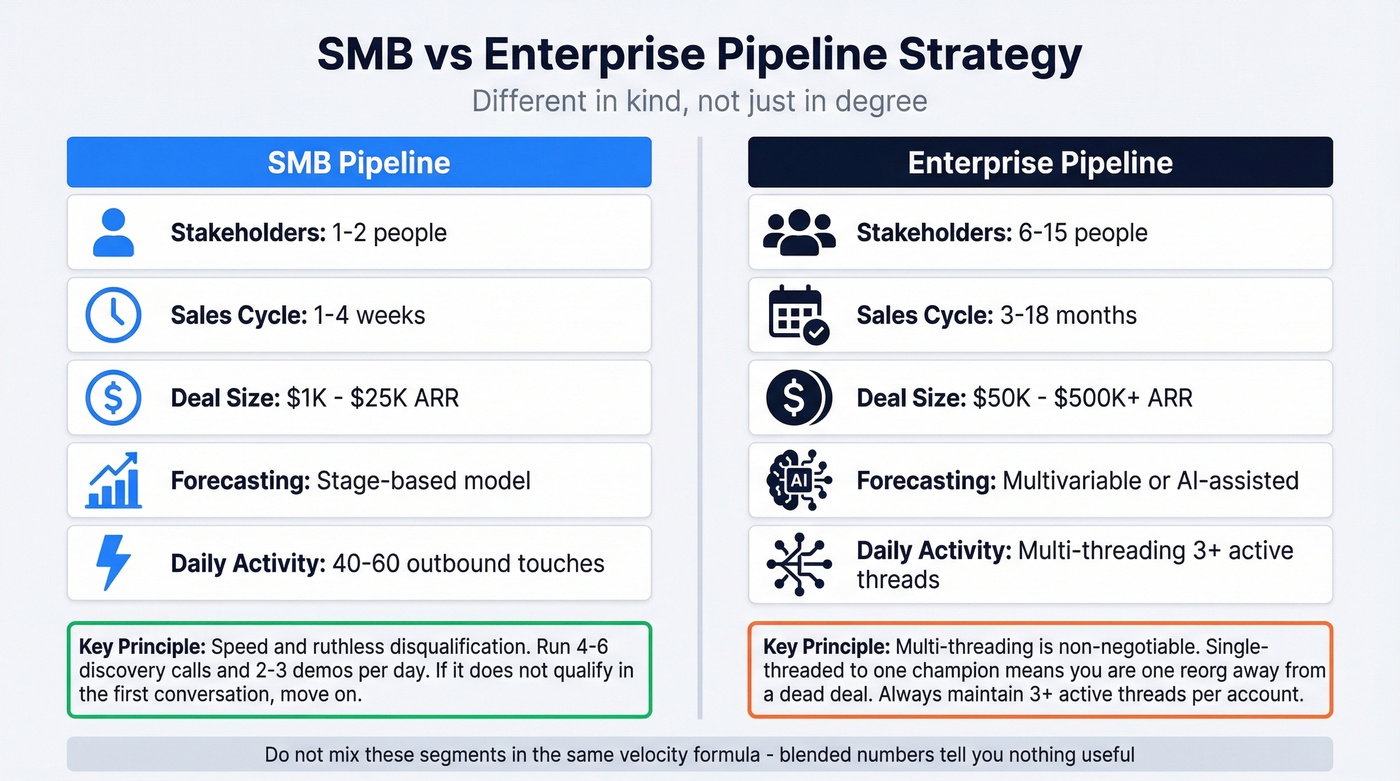 SMB vs Enterprise Pipeline Strategy

Different in kind, not just in degree

SMB Pipeline

Stakeholders: 1-2 people

Sales Cycle: 1-4 weeks

Deal Size: \$1K - \$25K ARR

Forecasting: Stage-based model

Daily Activity: 40-60 outbound touches

Key Principle: Speed and ruthless disqualification. Run 4-6 discovery calls and 2-3 demos per day. If it does not qualify in the first conversation, move on.

Enterprise Pipeline

Stakeholders: 6-15 people

Sales Cycle: 3-18 months

Deal Size: \$50K - \$500K+ ARR

AI

Forecasting: Multivariable or AI-assisted

Daily Activity: Multi-threading 3+ active threads

Key Principle: Multi-threading is non-negotiable. Single-threaded to one champion means you are one reorg away from a dead deal. Always maintain 3+ active threads per account.

Do not mix these segments in the same velocity formula - blended numbers tell you nothing useful